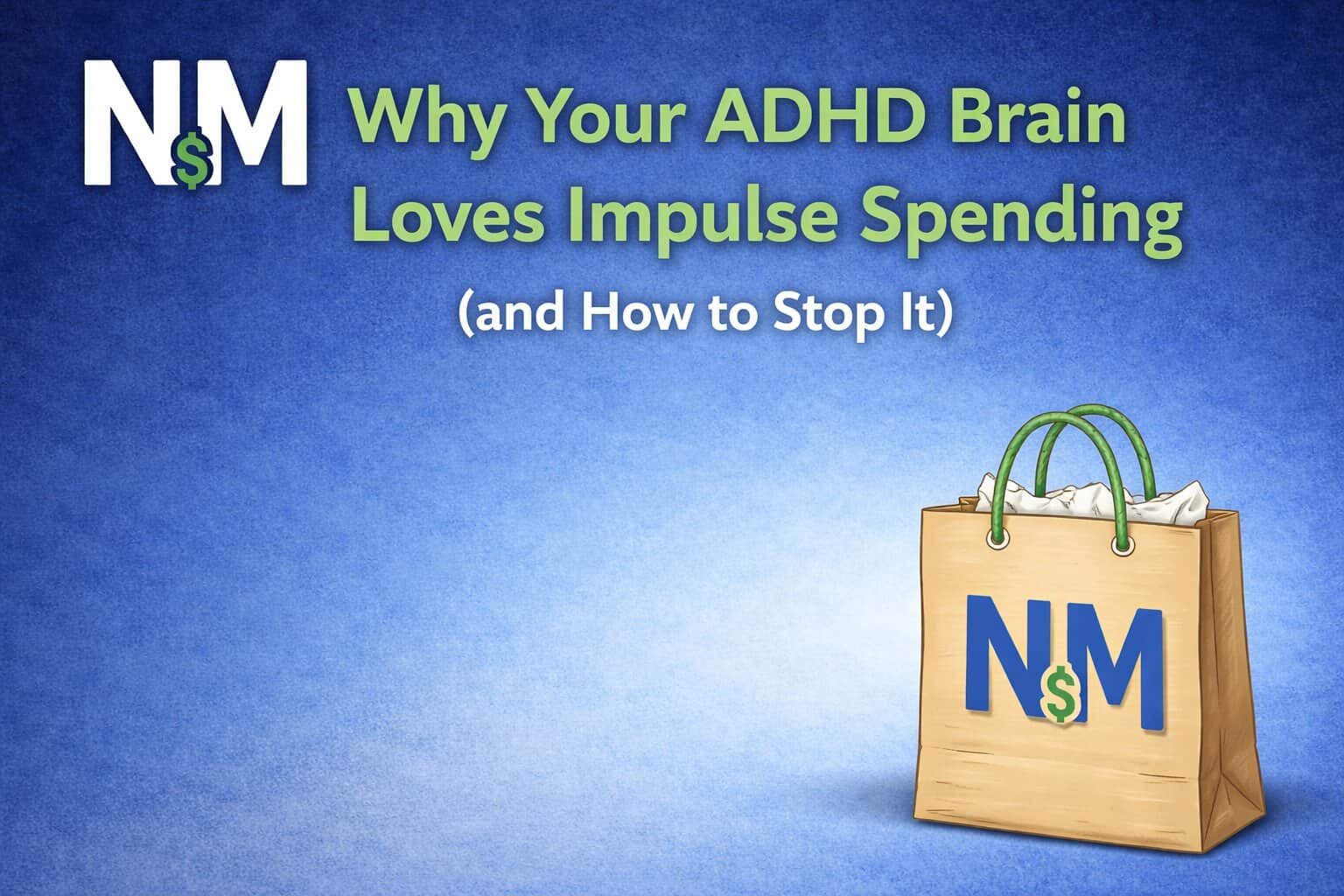 N$M

Why Your ADHD Brain Loves Impulse Spending

(and How to Stop It)

N$M